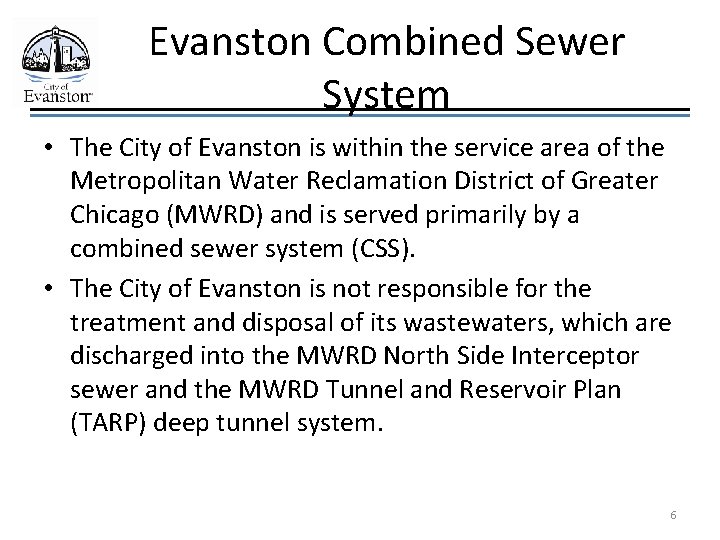 City of Evanston

Evanston Combined Sewer System

• The City of Evanston is within the service area of the Metropolitan Water Reclamation District of Greater Chicago (MWRD) and is served primarily by a combined sewer system (CSS).

• The City of Evanston is not responsible for the treatment and disposal of its wastewaters, which are discharged into the MWRD North Side Interceptor sewer and the MWRD Tunnel and Reservoir Plan (TARP) deep tunnel system.

6